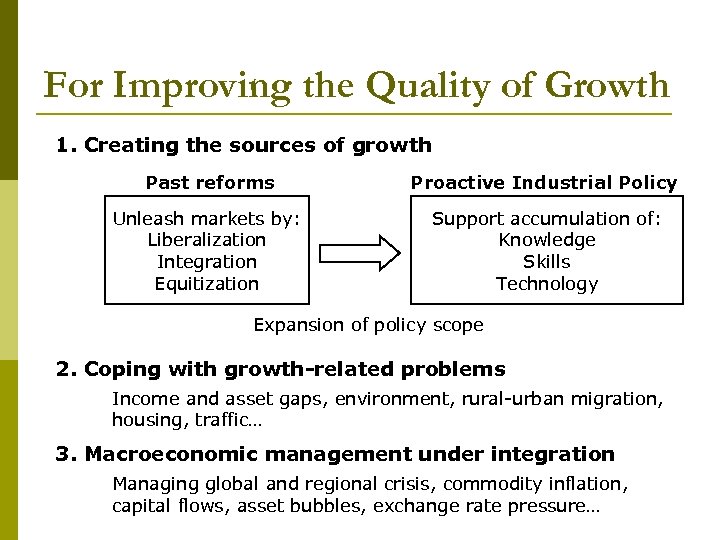 For Improving the Quality of Growth

1. Creating the sources of growth

Past reforms

Unleash markets by:
Liberalization
Integration
Equitization

Proactive Industrial Policy

Support accumulation of:
Knowledge
Skills
Technology

Expansion of policy scope

2. Coping with growth-related problems

Income and asset gaps, environment, rural-urban migration, housing, traffic…

3. Macroeconomic management under integration

Managing global and regional crisis, commodity inflation, capital flows, asset bubbles, exchange rate pressure…